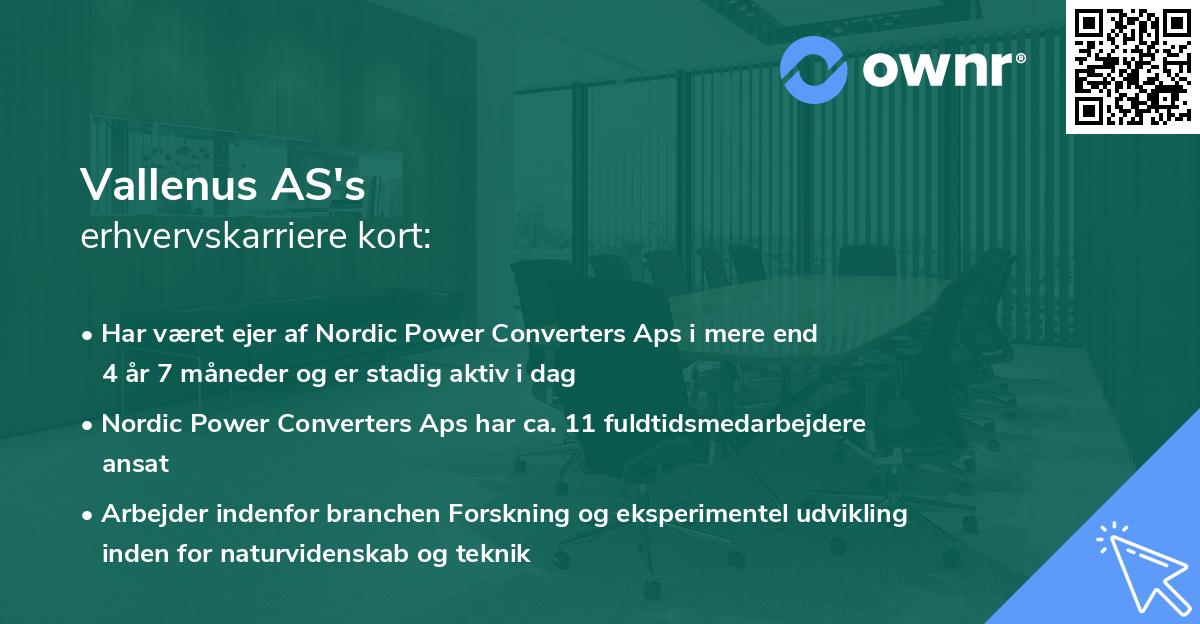 ownr®

Vallenus AS's
erhvervskarriere kort:

• Har været ejer af Nordic Power Converters Aps i mere end 4 år 7 måneder og er stadig aktiv i dag

• Nordic Power Converters Aps har ca. 11 fuldtidsmedarbejdere ansat

• Arbejder indenfor branchen Forskning og eksperimentel udvikling inden for naturvidenskab og teknik